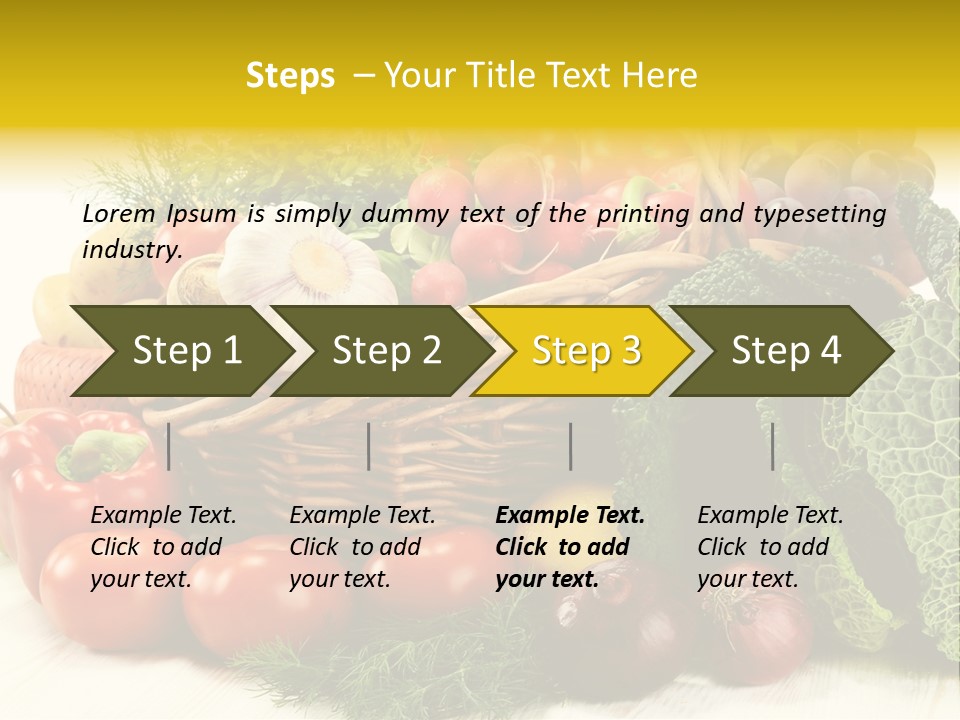 Steps – Your Title Text Here

Lorem Ipsum is simply dummy text of the printing and typesetting industry.

Step 1

Step 2

Step 3

Step 4

Example Text. Click to add your text.

Example Text. Click to add your text.

Example Text. Click to add your text.

Example Text. Click to add your text.